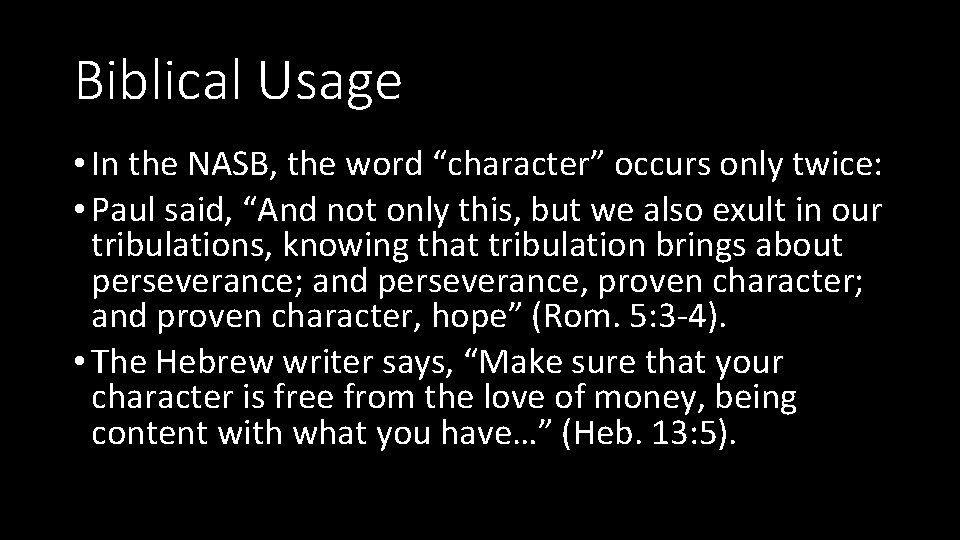 Biblical Usage

• In the NASB, the word “character” occurs only twice:
• Paul said, “And not only this, but we also exult in our tribulations, knowing that tribulation brings about perseverance; and perseverance, proven character; and proven character, hope” (Rom. 5:3-4).
• The Hebrew writer says, “Make sure that your character is free from the love of money, being content with what you have…” (Heb. 13:5).